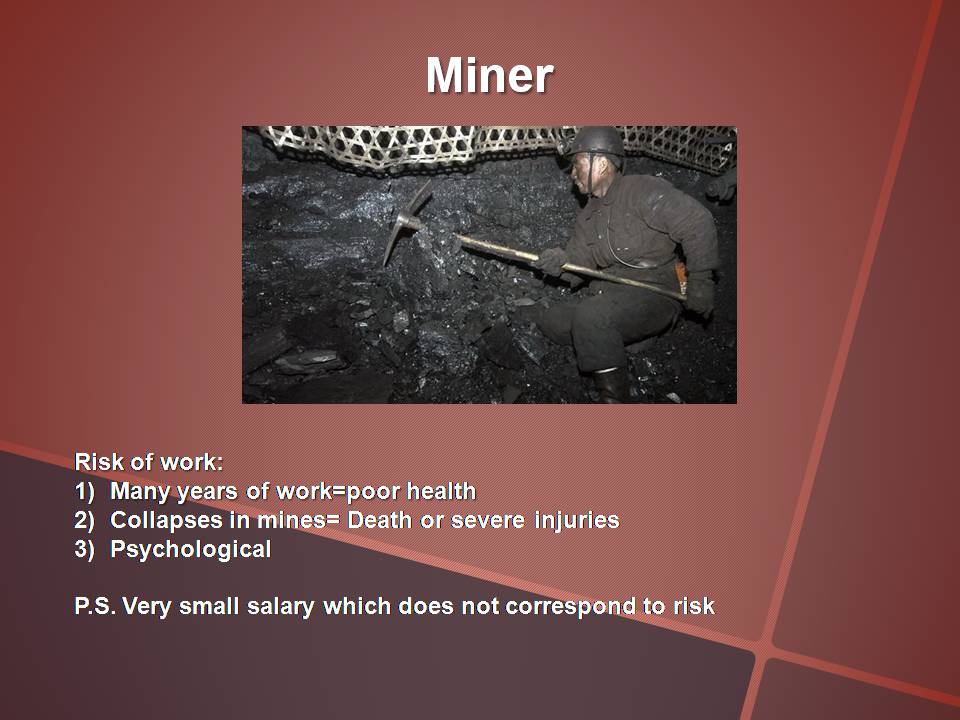 Miner

Risk of work:
1) Many years of work=poor health
2) Collapses in mines= Death or severe injuries
3) Psychological

P.S. Very small salary which does not correspond to risk